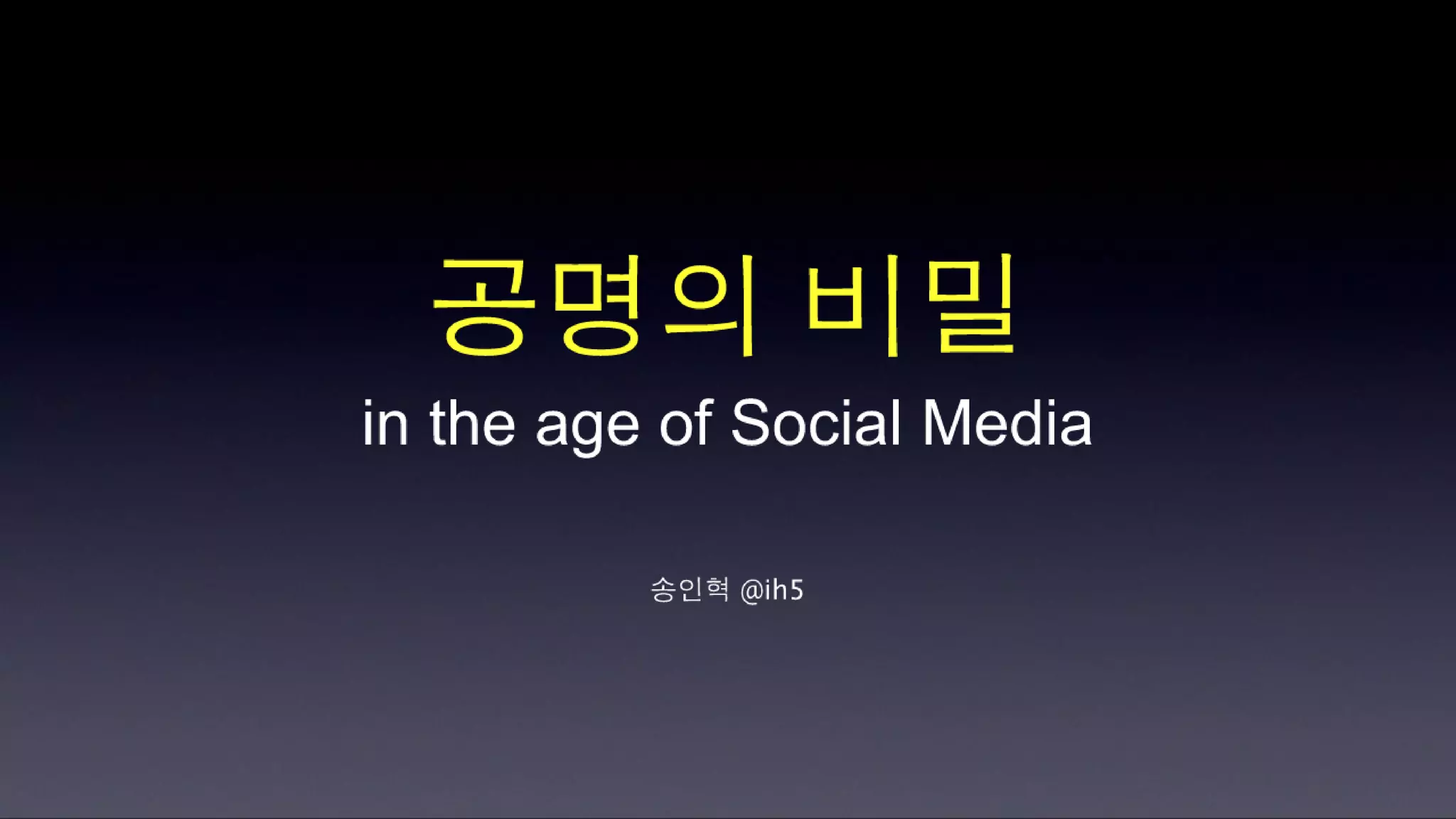 공명의 비밀

in the age of Social Media

송인혁 @ih5